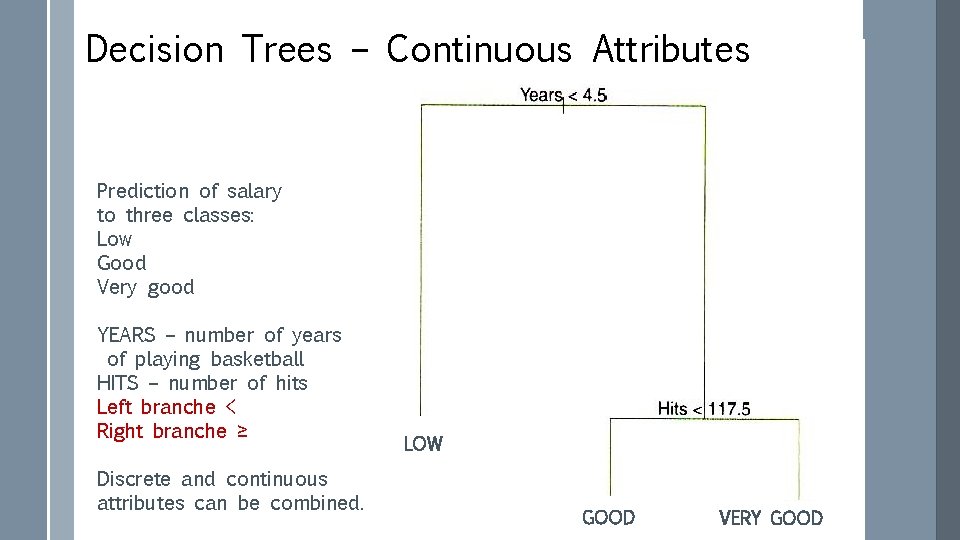 Decision Trees – Continuous Attributes

Prediction of salary to three classes:
Low
Good
Very good

YEARS – number of years of playing basketball
HITS – number of hits
Left branche <
Right branche ≥

Discrete and continuous attributes can be combined.

Years < 4.5

Hits < 117.5

LOW

GOOD

VERY GOOD